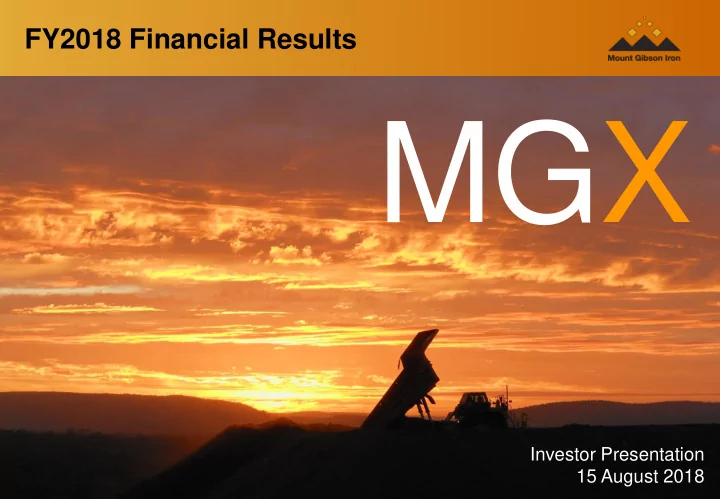 FY2018 Financial Results

Mount Gibson Iron

MGX

Investor Presentation
15 August 2018